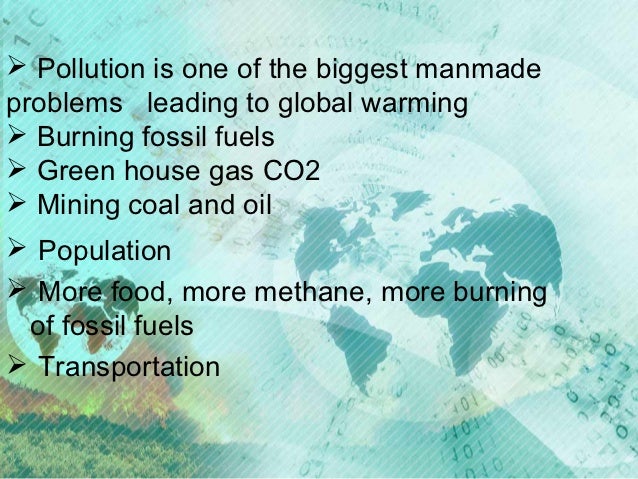 ➢ Pollution is one of the biggest manmade problems leading to global warming
➢ Burning fossil fuels
➢ Green house gas CO2
➢ Mining coal and oil
➢ Population
➢ More food, more methane, more burning of fossil fuels
➢ Transportation